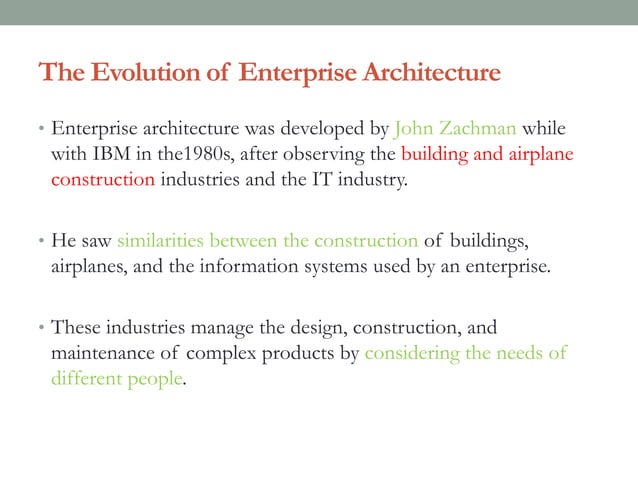 The Evolution of Enterprise Architecture

• Enterprise architecture was developed by John Zachman while with IBM in the1980s, after observing the building and airplane construction industries and the IT industry.

• He saw similarities between the construction of buildings, airplanes, and the information systems used by an enterprise.

• These industries manage the design, construction, and maintenance of complex products by considering the needs of different people.